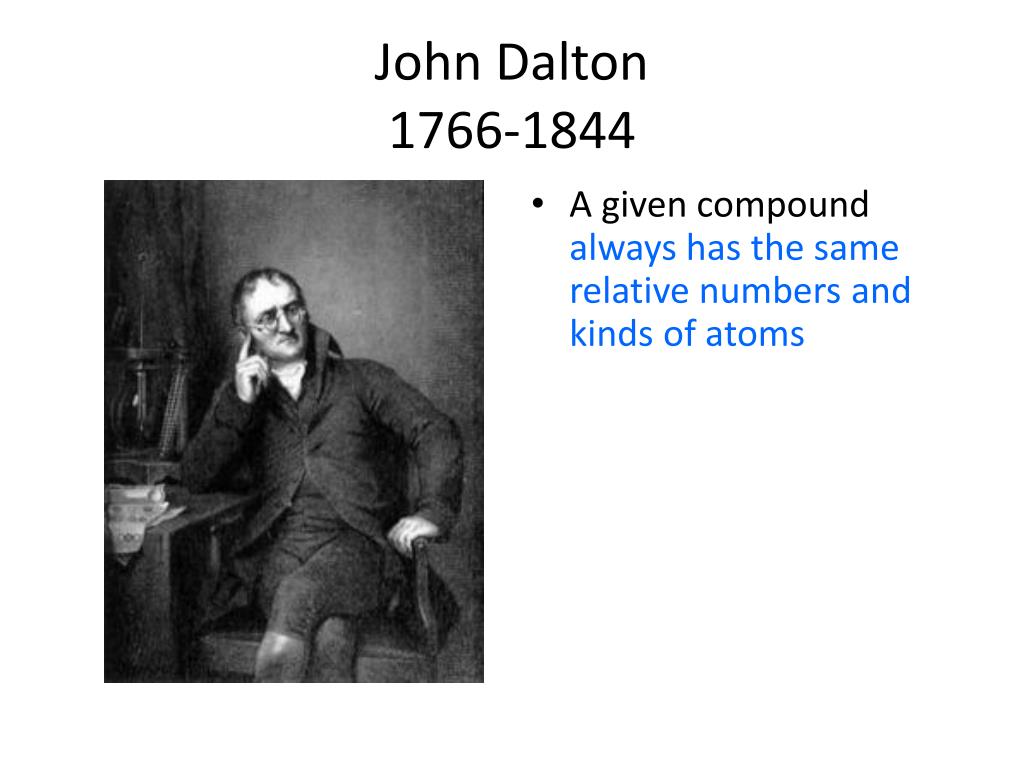 John Dalton
1766-1844

• A given compound always has the same relative numbers and kinds of atoms